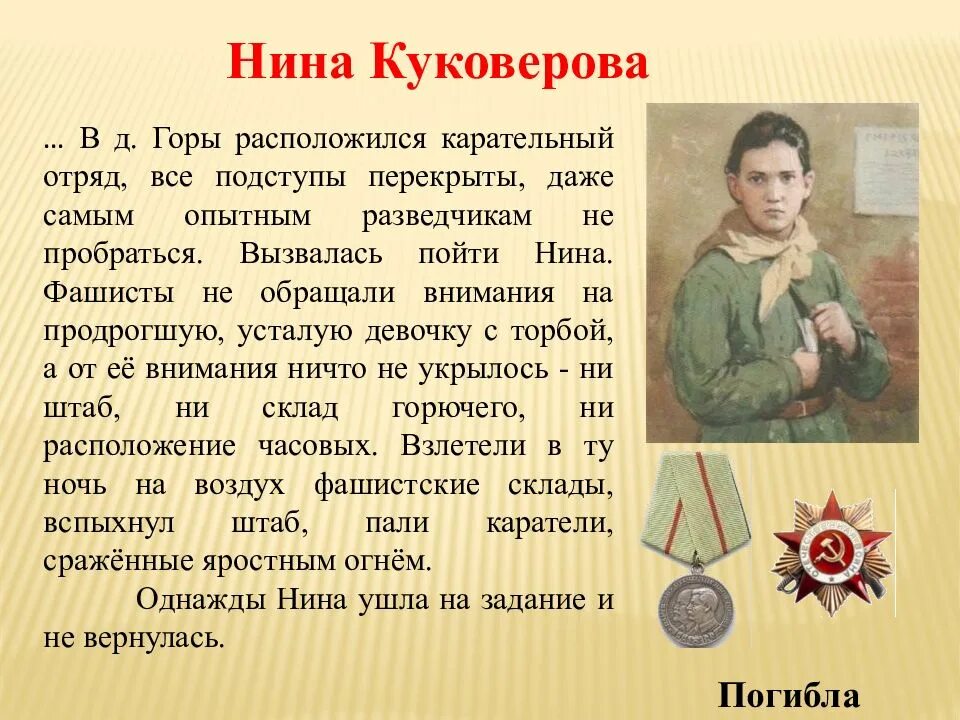 Нина Куковерова

... В д. Горы расположился карательный отряд, все подступы перекрыты, даже самым опытным разведчикам не пробраться. Вызвалась пойти Нина. Фашисты не обращали внимания на продрогшую, усталую девочку с торбой, а от её внимания ничто не укрылось - ни штаб, ни склад горючего, ни расположение часовых. Взлетели в ту ночь на воздух фашистские склады, вспыхнул штаб, пали каратели, сражённые яростным огнём.

Однажды Нина ушла на задание и не вернулась.

Погибла